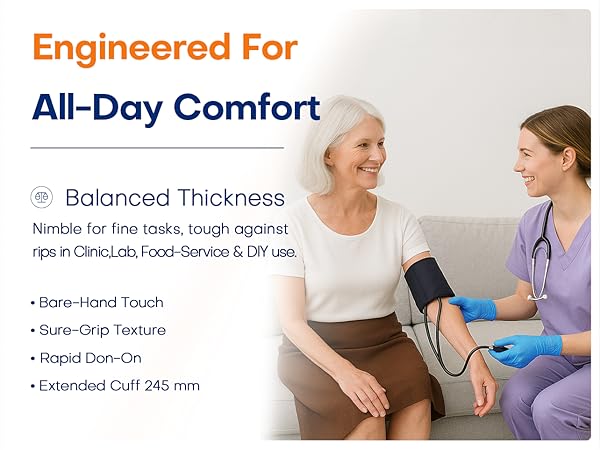 Engineered For

All-Day Comfort

Balanced Thickness

Nimble for fine tasks, tough against rips in Clinic,Lab, Food-Service & DIY use.

• Bare-Hand Touch
• Sure-Grip Texture
• Rapid Don-On
• Extended Cuff 245 mm